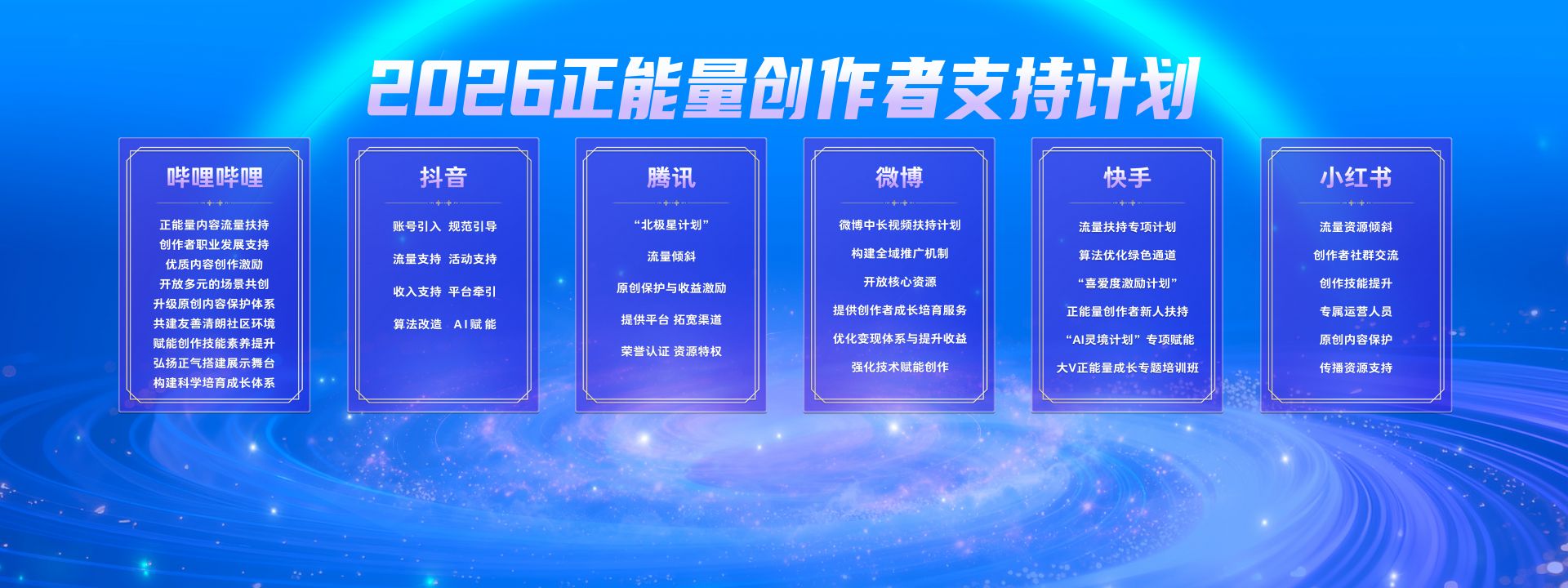 2026正能量创作者支持计划

哔哩哔哩

正能量内容流量扶持
创作者职业发展支持
优质内容创作激励
开放多元的场景共创
升级原创内容保护体系
共建友善清朗社区环境
赋能创作技能素养提升
弘扬正气搭建展示舞台
构建科学培育成长体系

抖音

账号引入 规范引导
流量支持 活动支持
收入支持 平台牵引
算法改造 AI赋能

腾讯

“北极星计划”
流量倾斜
原创保护与收益激励
提供平台 拓宽渠道
荣誉认证 资源特权

微博

微博中长视频扶持计划
构建全域推广机制
开放核心资源
提供创作者成长培育服务
优化变现体系与提升收益
强化技术赋能创作

快手

流量扶持专项计划
算法优化绿色通道
“喜爱度激励计划”
正能量创作者新人扶持
“AI灵境计划”专项赋能
大V正能量成长专题培训班

小红书

流量资源倾斜
创作者社群交流
创作技能提升
专属运营人员
原创内容保护
传播资源支持